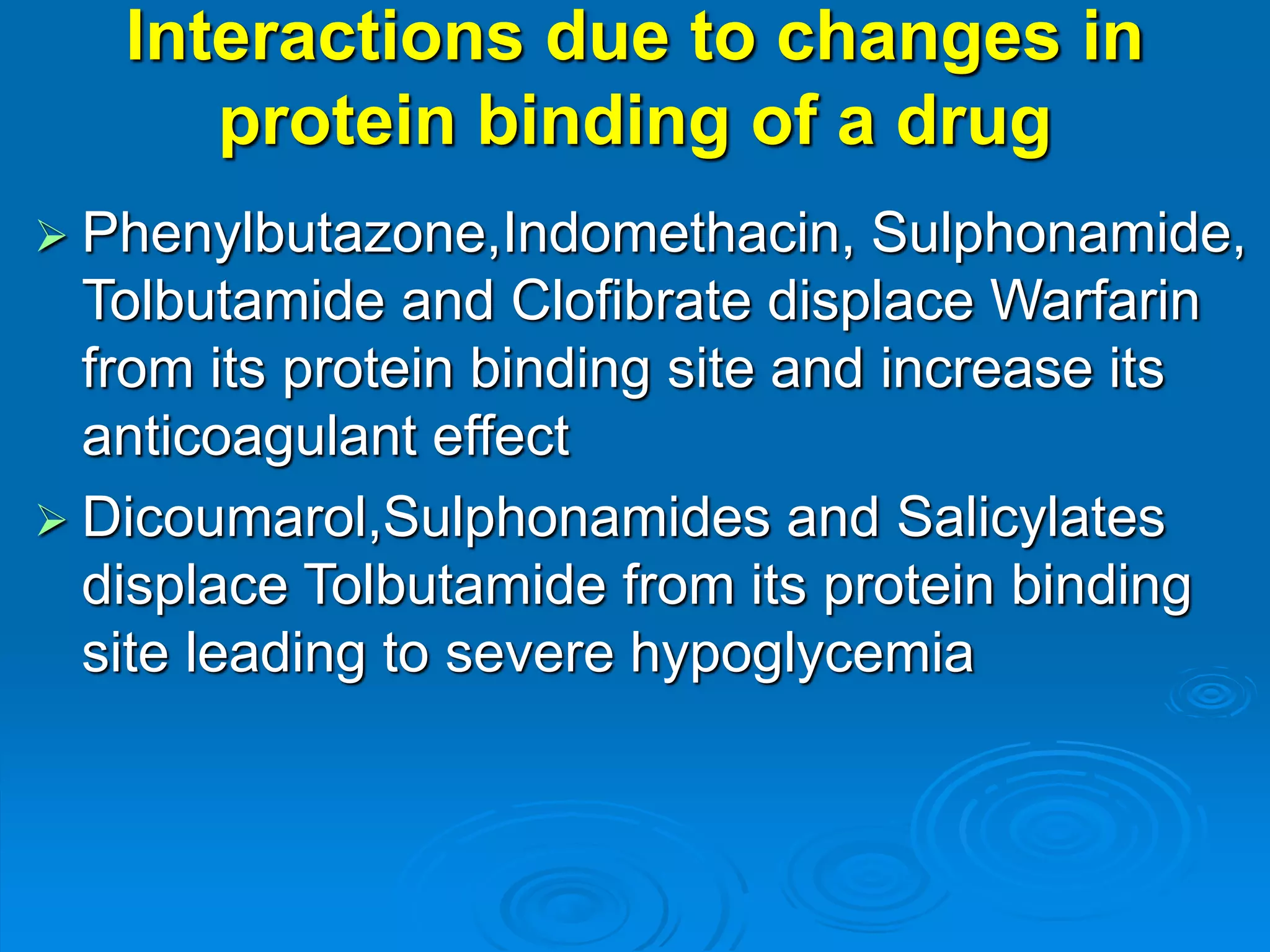 Interactions due to changes in protein binding of a drug

➢ Phenylbutazone,Indomethacin, Sulphonamide, Tolbutamide and Clofibrate displace Warfarin from its protein binding site and increase its anticoagulant effect

➢ Dicoumarol,Sulphonamides and Salicylates displace Tolbutamide from its protein binding site leading to severe hypoglycemia